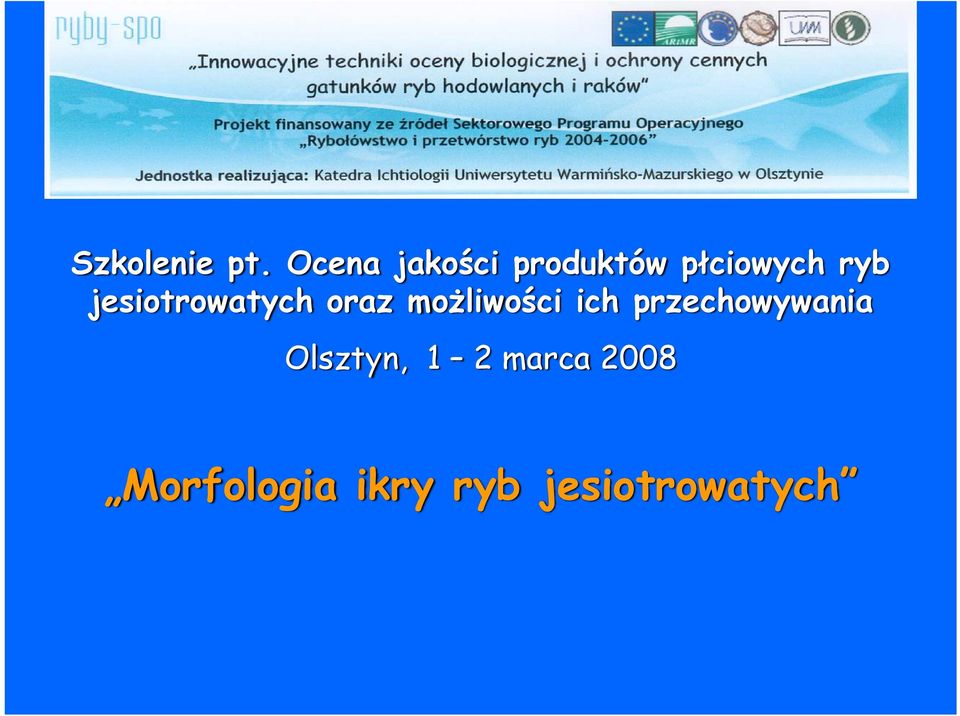 ryby-spo

ARiMR

UWM

„Innowacyjne techniki oceny biologicznej i ochrony cennych gatunków ryb hodowlanych i raków”

Projekt finansowany ze źródeł Sektorowego Programu Operacyjnego „Rybołówstwo i przetwórstwo ryb 2004-2006”

Jednostka realizująca: Katedra Ichtiologii Uniwersytetu Warmińsko-Mazurskiego w Olsztynie

Szkolenie pt. Ocena jakości produktów płciowych ryb jesiotrowatych oraz możliwości ich przechowywania

Olsztyn, 1 – 2 marca 2008

„Morfologia ikry ryb jesiotrowatych”